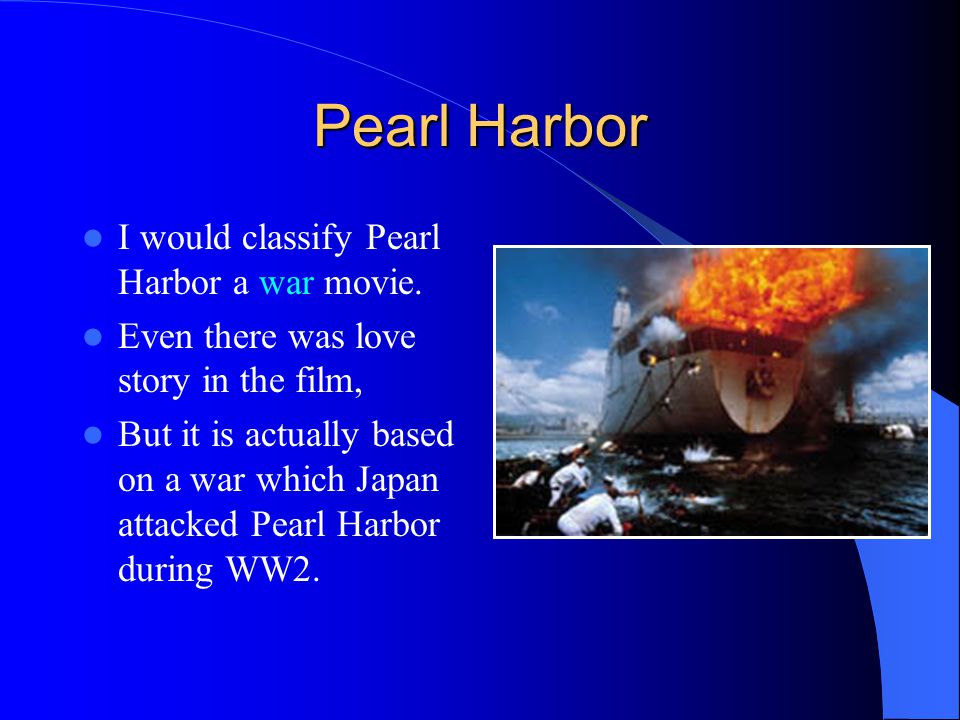 Pearl Harbor

- I would classify Pearl Harbor a war movie.
- Even there was love story in the film,
- But it is actually based on a war which Japan attacked Pearl Harbor during WW2.